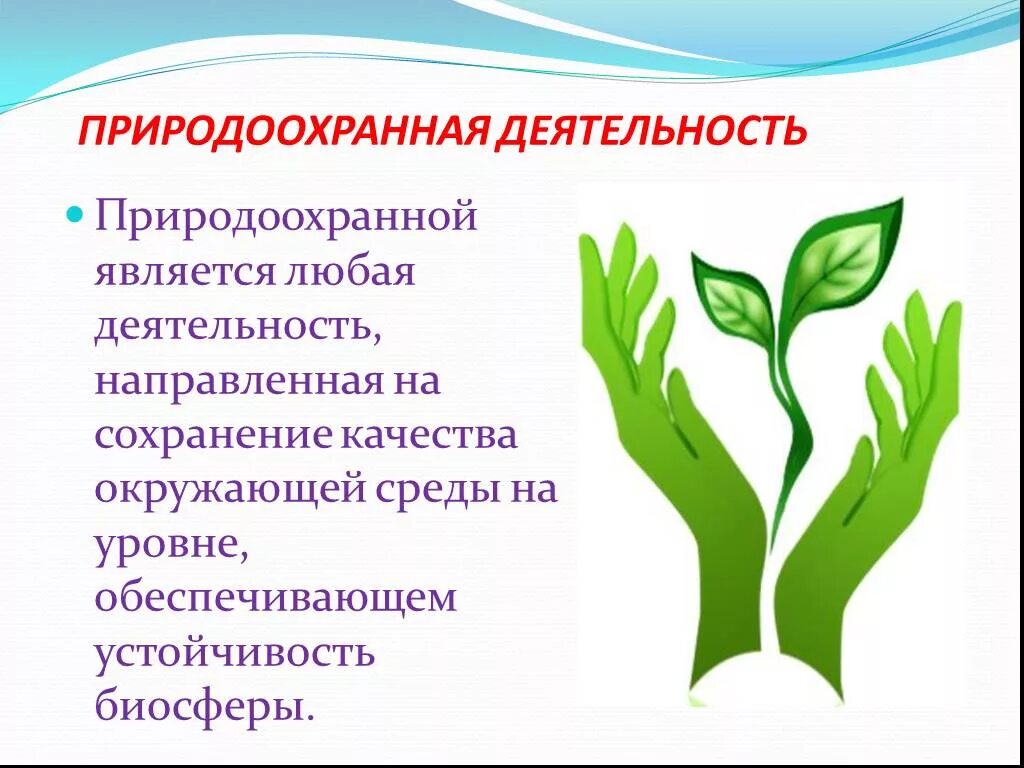 ПРИРОДООХРАННАЯ ДЕЯТЕЛЬНОСТЬ

Природоохранной является любая деятельность, направленная на сохранение качества окружающей среды на уровне, обеспечивающем устойчивость биосферы.